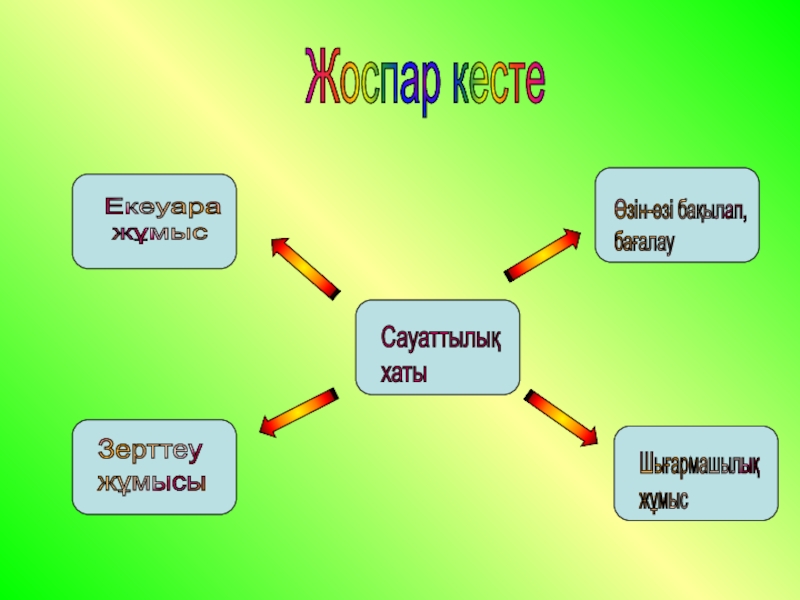 Жоспар кесте

Екеуара жұмыс

Өзін-өзі бақылап, бағалау

Сауаттылық хаты

Зерттеу жұмысы

Шығармашылық жұмыс